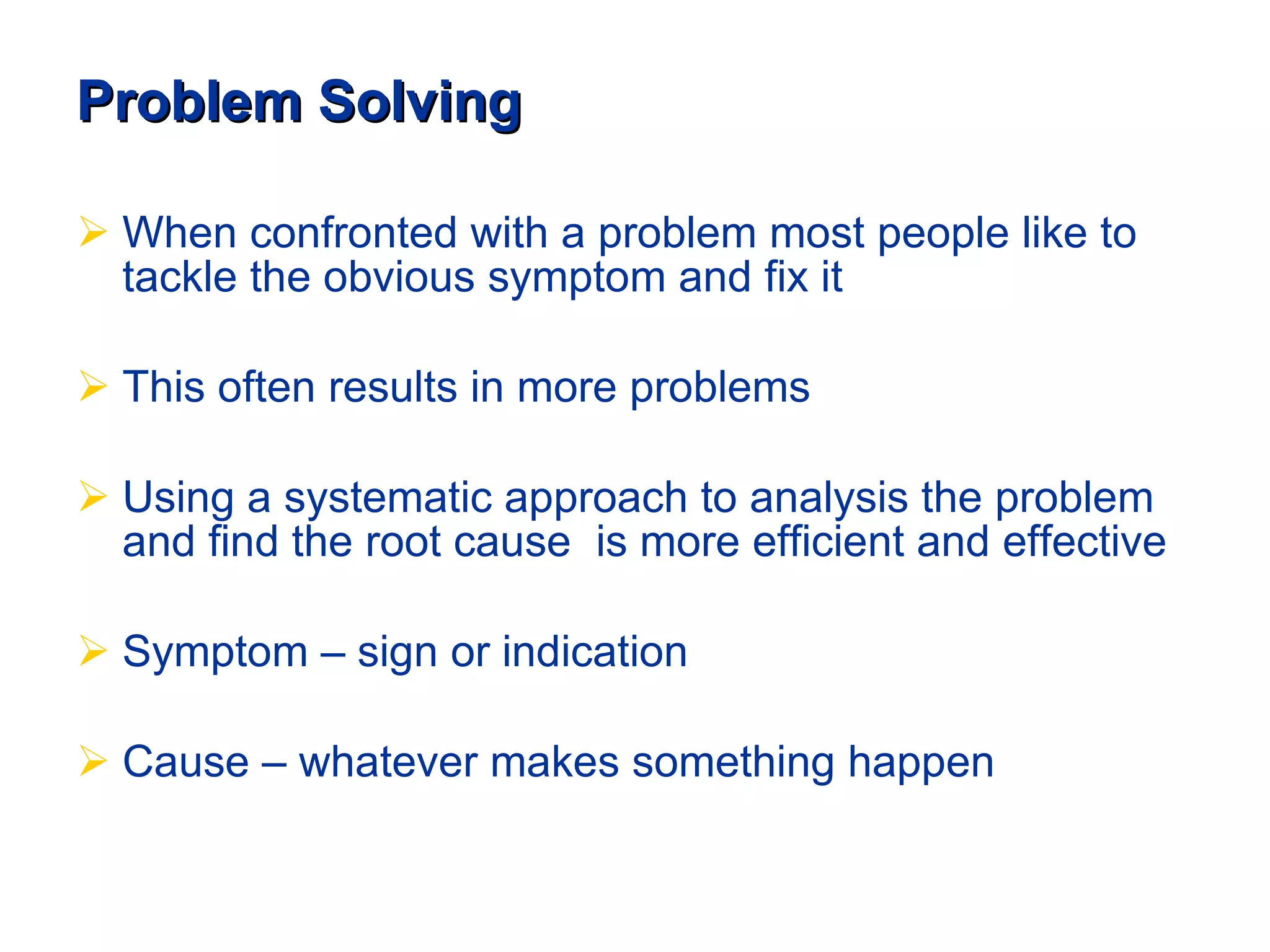 Problem Solving

➢ When confronted with a problem most people like to tackle the obvious symptom and fix it

➢ This often results in more problems

➢ Using a systematic approach to analysis the problem and find the root cause  is more efficient and effective

➢ Symptom – sign or indication

➢ Cause – whatever makes something happen